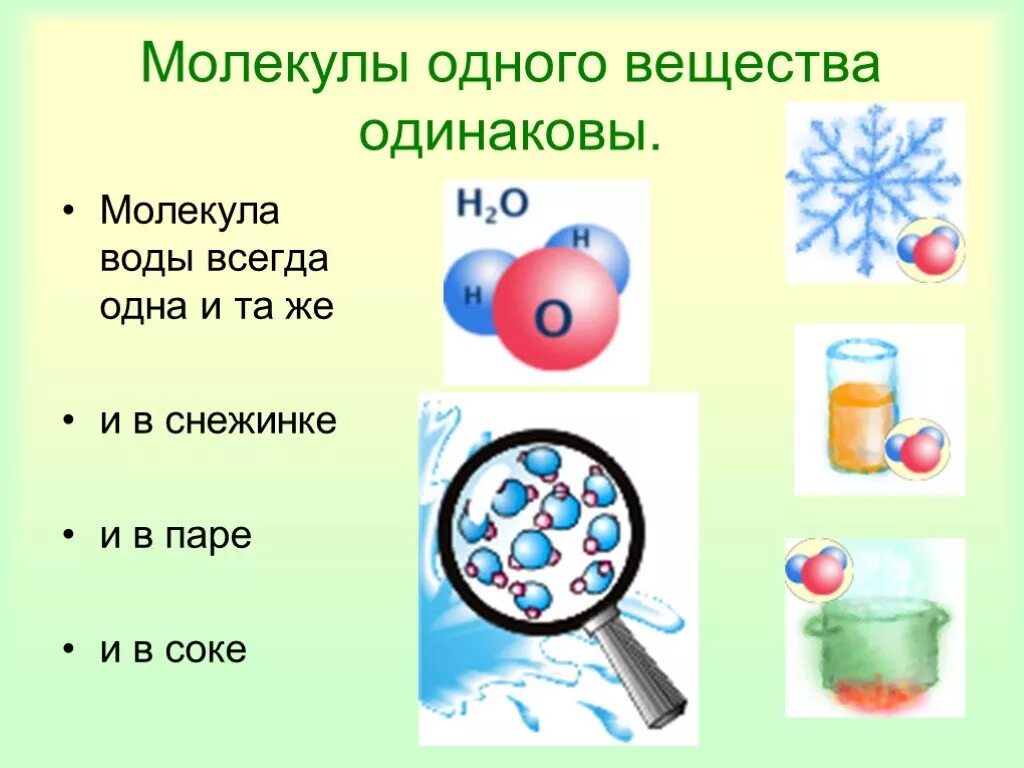 Молекулы одного вещества одинаковы.

• Молекула воды всегда одна и та же

• и в снежинке

• и в паре

• и в соке

$H_2O$

H

H

O